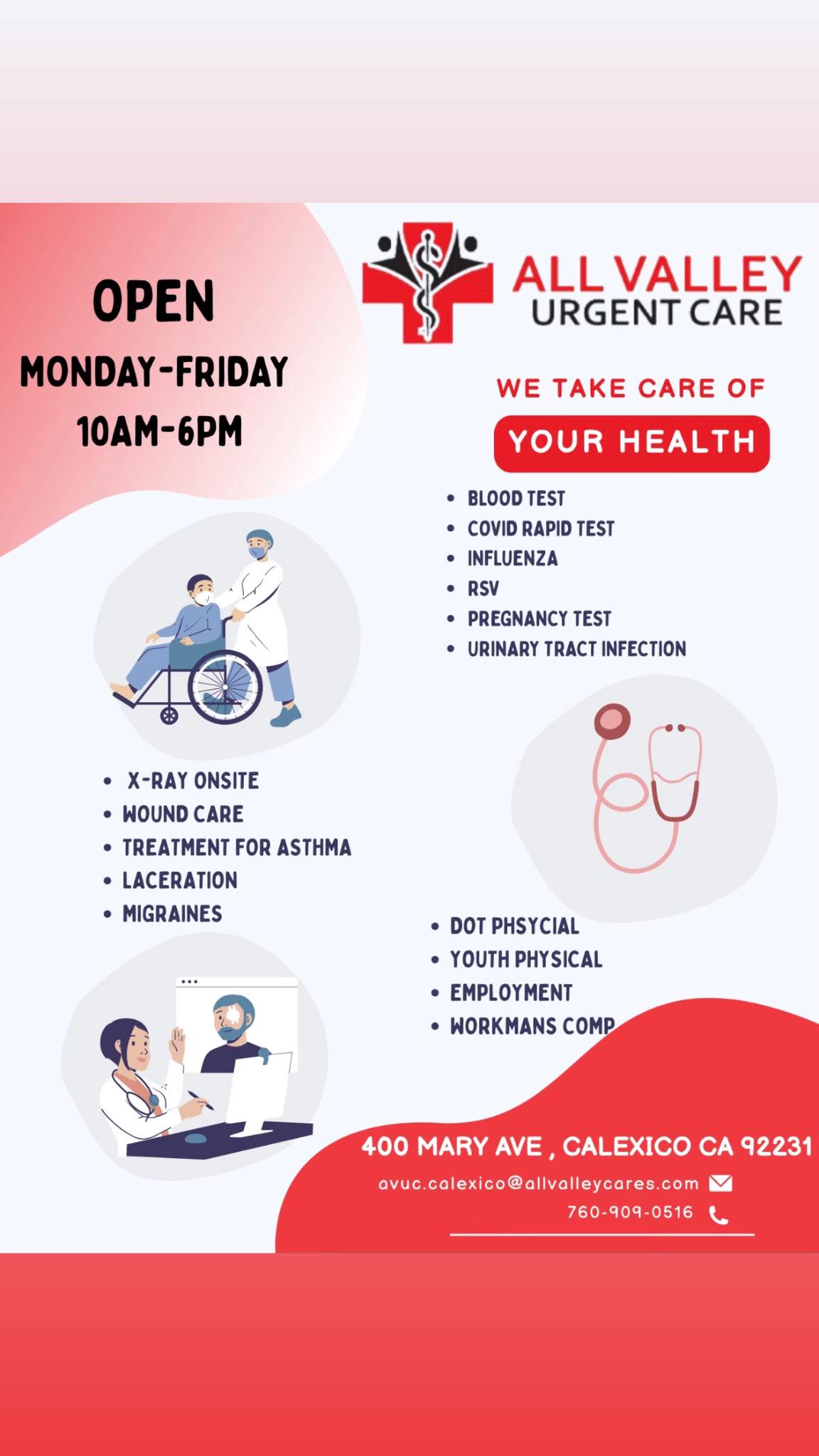 OPEN
MONDAY-FRIDAY
10AM-6PM

ALL VALLEY
URGENT CARE

WE TAKE CARE OF
YOUR HEALTH

- BLOOD TEST
- COVID RAPID TEST
- INFLUENZA
- RSV
- PREGNANCY TEST
- URINARY TRACT INFECTION

- X-RAY ONSITE
- WOUND CARE
- TREATMENT FOR ASTHMA
- LACERATION
- MIGRAINES

- DOT PHSYCIAL
- YOUTH PHYSICAL
- EMPLOYMENT
- WORKMANS COMP

400 MARY AVE , CALEXICO CA 92231
avuc.calexico@allvalleycares.com
760-909-0516